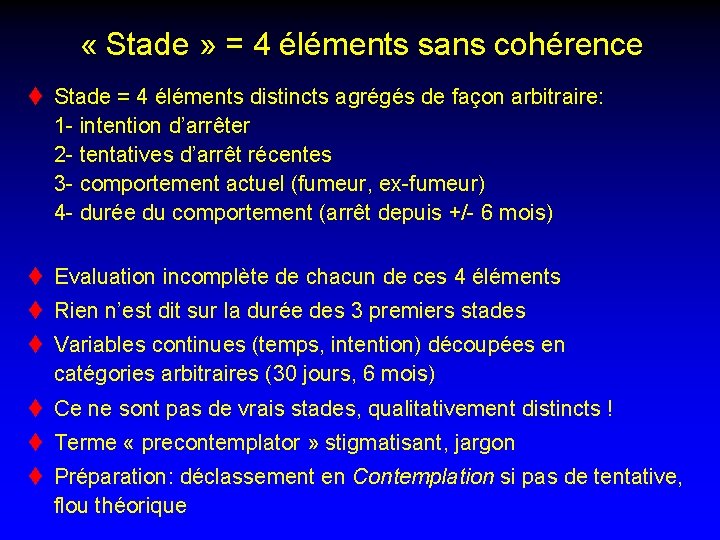 « Stade » = 4 éléments sans cohérence

♦ Stade = 4 éléments distincts agrégés de façon arbitraire:
1- intention d'arrêter
2- tentatives d'arrêt récentes
3- comportement actuel (fumeur, ex-fumeur)
4- durée du comportement (arrêt depuis +/- 6 mois)

♦ Evaluation incomplète de chacun de ces 4 éléments
♦ Rien n'est dit sur la durée des 3 premiers stades
♦ Variables continues (temps, intention) découpées en catégories arbitraires (30 jours, 6 mois)
♦ Ce ne sont pas de vrais stades, qualitativement distincts !
♦ Terme « precontemplator » stigmatisant, jargon
♦ Préparation: déclassement en Contemplation si pas de tentative, flou théorique